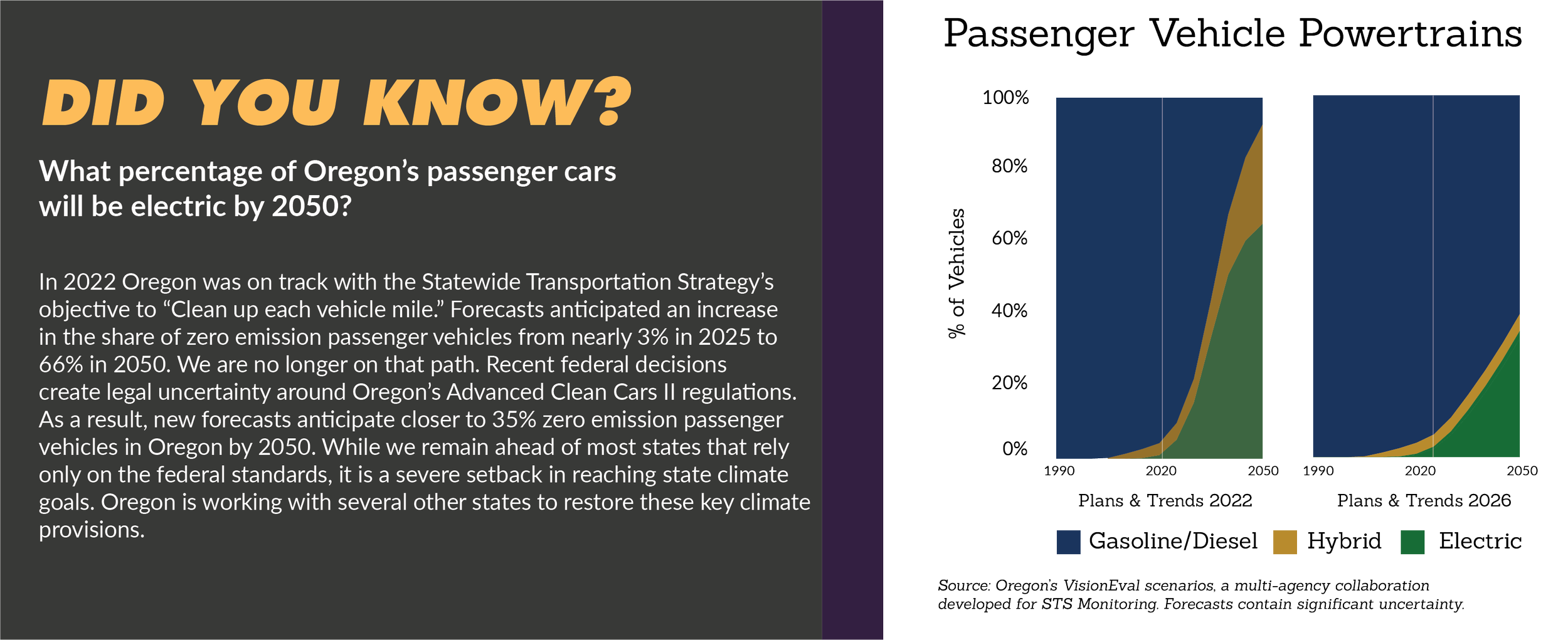 DID YOU KNOW?

What percentage of Oregon's passenger cars will be electric by 2050?

In 2022 Oregon was on track with the Statewide Transportation Strategy's objective to "Clean up each vehicle mile." Forecasts anticipated an increase in the share of zero emission passenger vehicles from nearly 3% in 2025 to 66% in 2050. We are no longer on that path. Recent federal decisions create legal uncertainty around Oregon's Advanced Clean Cars II regulations. As a result, new forecasts anticipate closer to 35% zero emission passenger vehicles in Oregon by 2050. While we remain ahead of most states that rely only on the federal standards, it is a severe setback in reaching state climate goals. Oregon is working with several other states to restore these key climate provisions.

Passenger Vehicle Powertrains

% of Vehicles

100%
80%
60%
40%
20%
0%

1990 2020 2050
Plans & Trends 2022

1990 2020 2050
Plans & Trends 2026

Gasoline/Diesel Hybrid Electric

Source: Oregon's VisionEval scenarios, a multi-agency collaboration developed for STS Monitoring. Forecasts contain significant uncertainty.